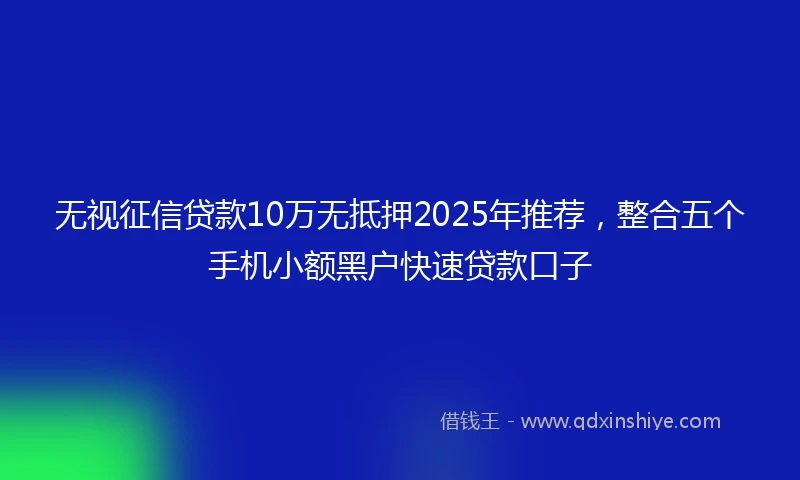 无视征信贷款10万无抵押2025年推荐，整合五个手机小额黑户快速贷款口子

借钱王 - www.qdxinshiye.com